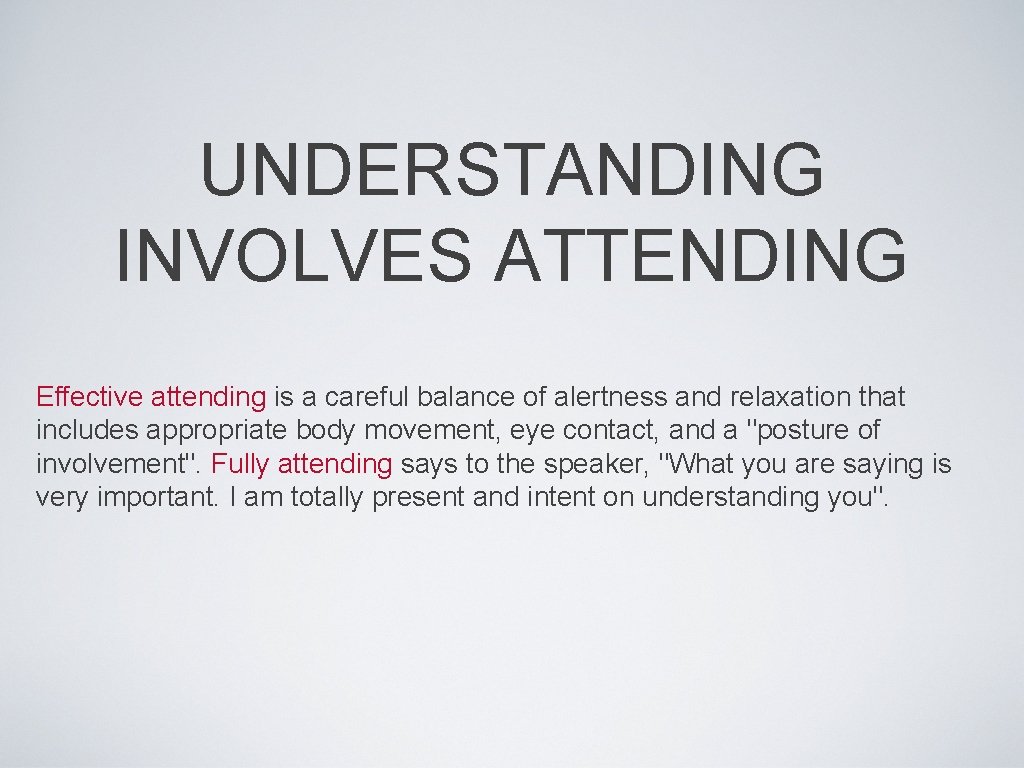 UNDERSTANDING INVOLVES ATTENDING

Effective attending is a careful balance of alertness and relaxation that includes appropriate body movement, eye contact, and a "posture of involvement". Fully attending says to the speaker, "What you are saying is very important. I am totally present and intent on understanding you".